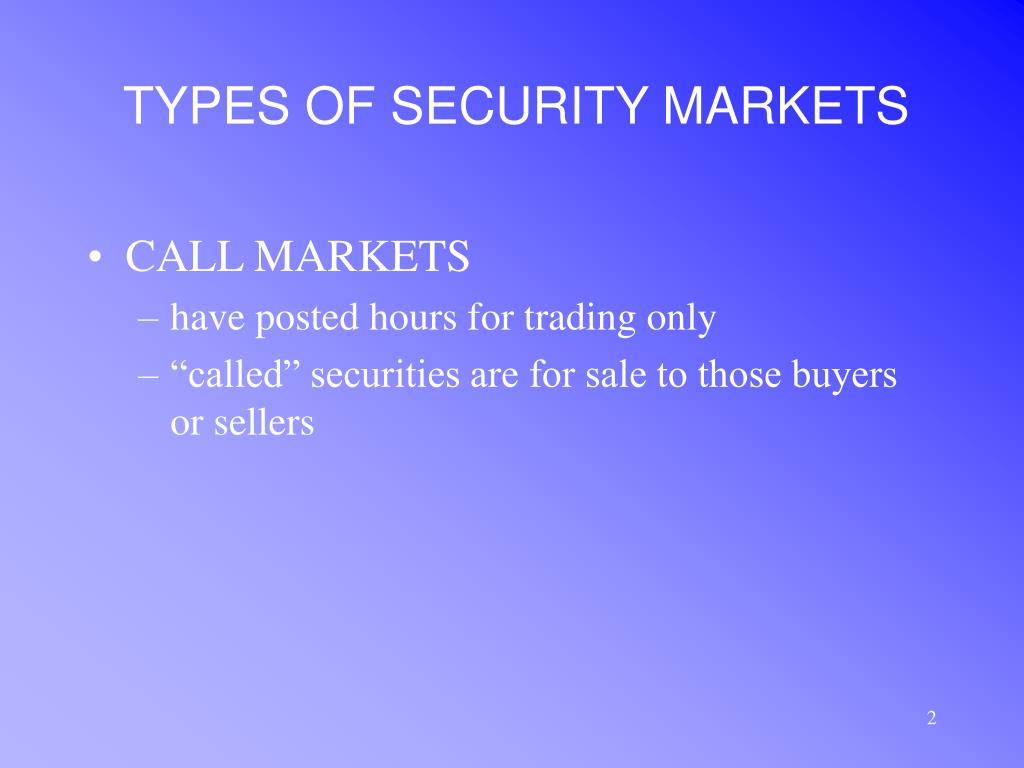 TYPES OF SECURITY MARKETS

• CALL MARKETS
– have posted hours for trading only
– “called” securities are for sale to those buyers or sellers

2